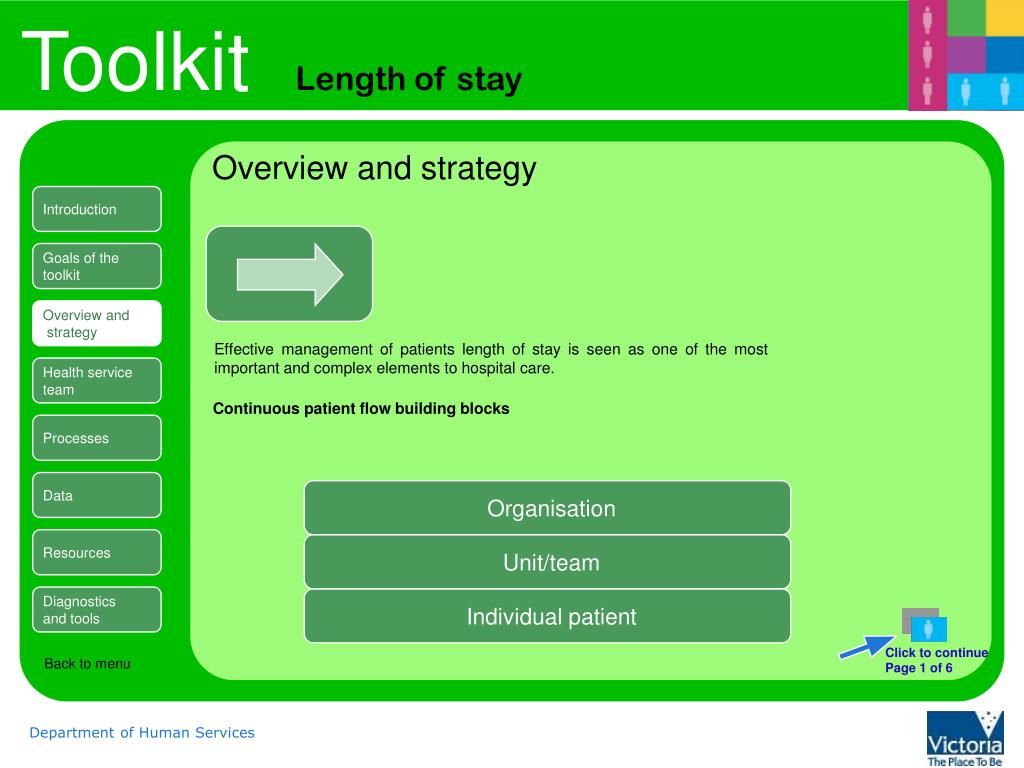 Toolkit Length of stay

Overview and strategy

Introduction

Goals of the toolkit

Overview and strategy

Health service team

Processes

Data

Resources

Diagnostics and tools

Back to menu

Effective management of patients length of stay is seen as one of the most important and complex elements to hospital care.

Continuous patient flow building blocks

Organisation

Unit/team

Individual patient

Click to continue
Page 1 of 6

Department of Human Services

Victoria
The Place To Be